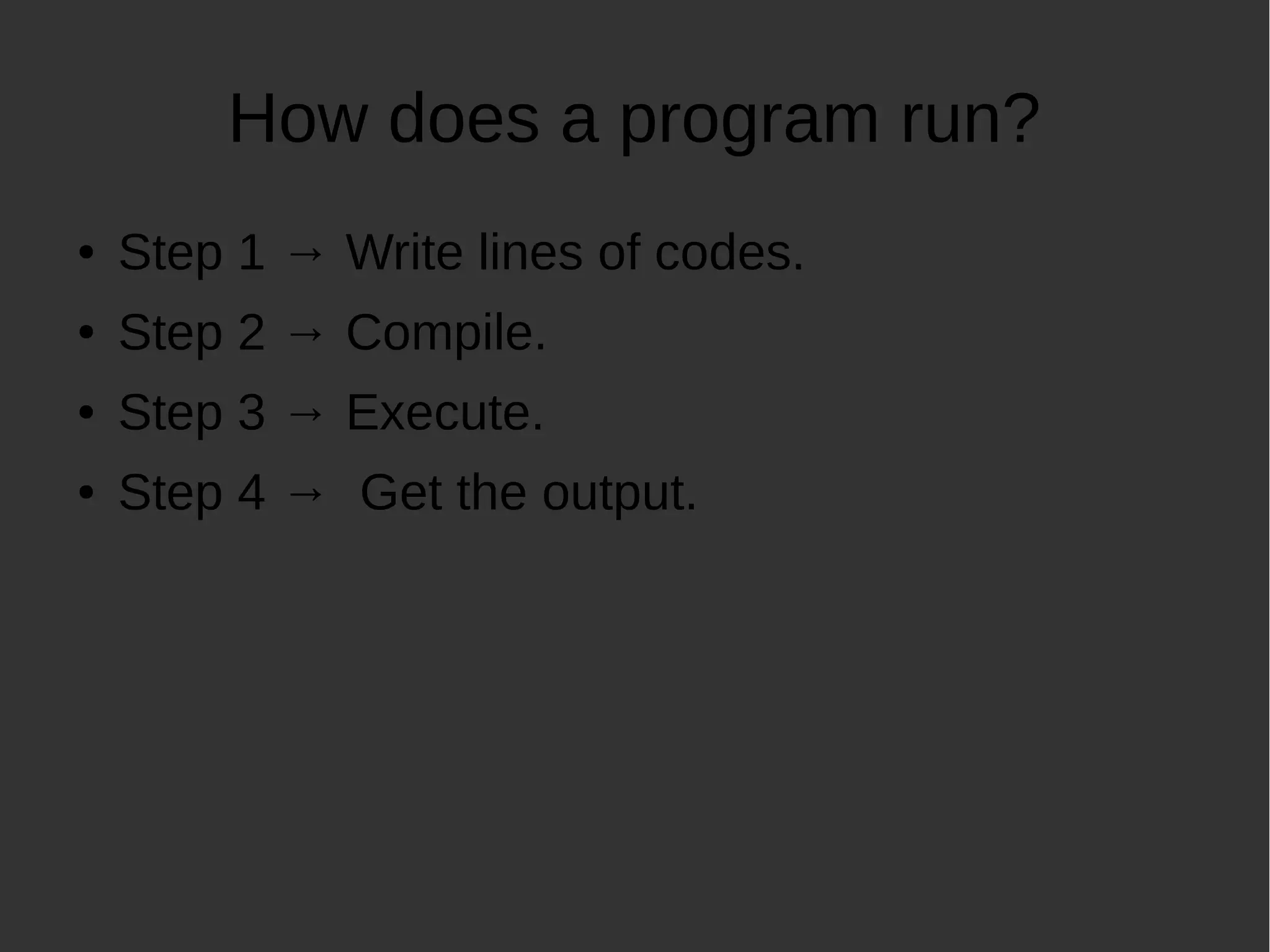 How does a program run?

• Step 1 → Write lines of codes.
• Step 2 → Compile.
• Step 3 → Execute.
• Step 4 → Get the output.